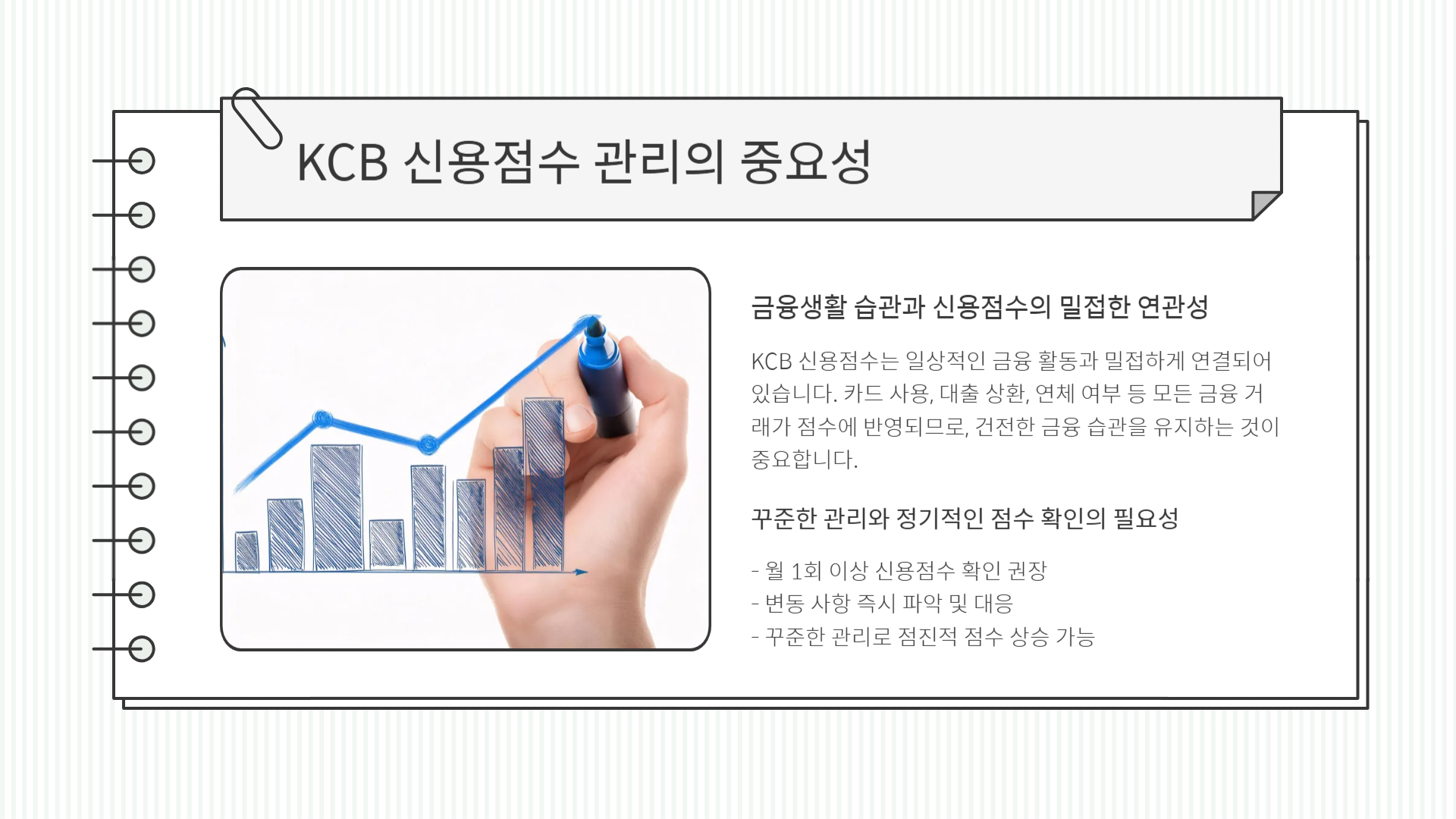 KCB 신용점수 관리의 중요성

금융생활 습관과 신용점수의 밀접한 연관성

KCB 신용점수는 일상적인 금융 활동과 밀접하게 연결되어 있습니다. 카드 사용, 대출 상환, 연체 여부 등 모든 금융 거래가 점수에 반영되므로, 건전한 금융 습관을 유지하는 것이 중요합니다.

꾸준한 관리와 정기적인 점수 확인의 필요성

- 월 1회 이상 신용점수 확인 권장
- 변동 사항 즉시 파악 및 대응
- 꾸준한 관리로 점진적 점수 상승 가능